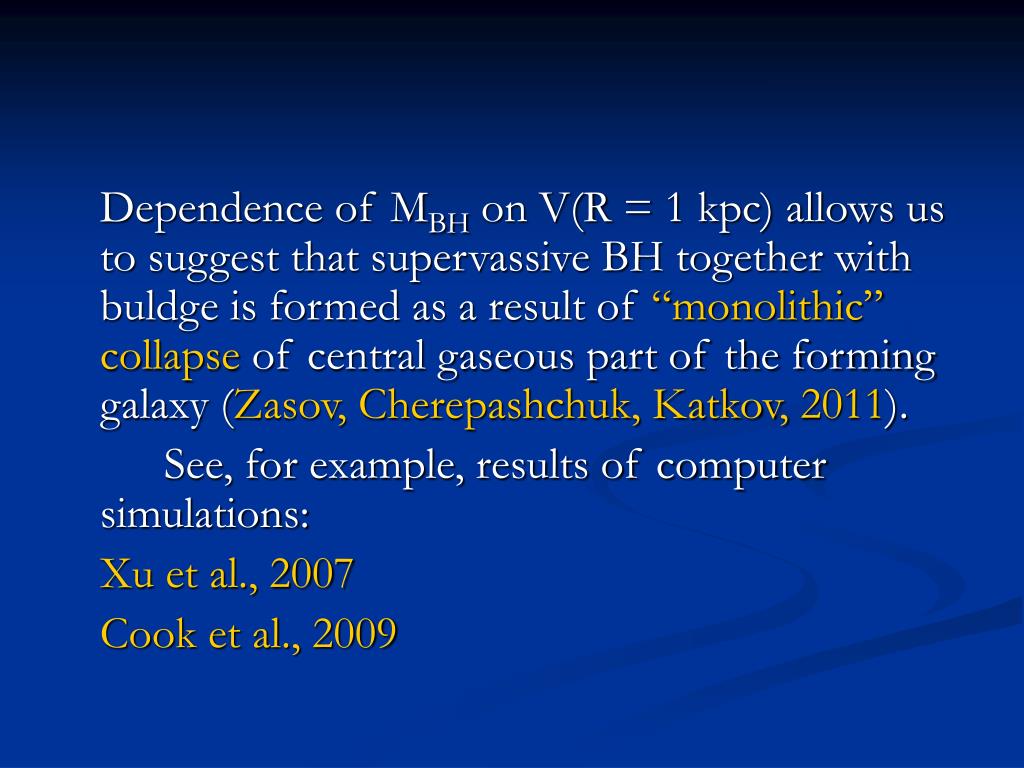 Dependence of $M_{BH}$ on V(R = 1 kpc) allows us to suggest that supervassive BH together with buldge is formed as a result of “monolithic” collapse of central gaseous part of the forming galaxy (Zasov, Cherepashchuk, Katkov, 2011).

See, for example, results of computer simulations:

Xu et al., 2007

Cook et al., 2009